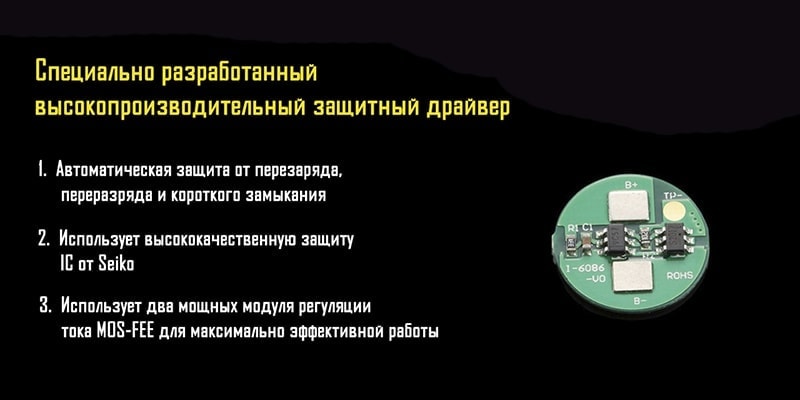 Специально разработанный высокопроизводительный защитный драйвер

1. Автоматическая защита от перезаряда, переразряда и короткого замыкания

2. Использует высококачественную защиту IC от Seiko

3. Использует два мощных модуля регуляции тока MOS-FEE для максимально эффективной работы

B+
TP-
R1
C1
1-6086
-V0
ROHS
B-